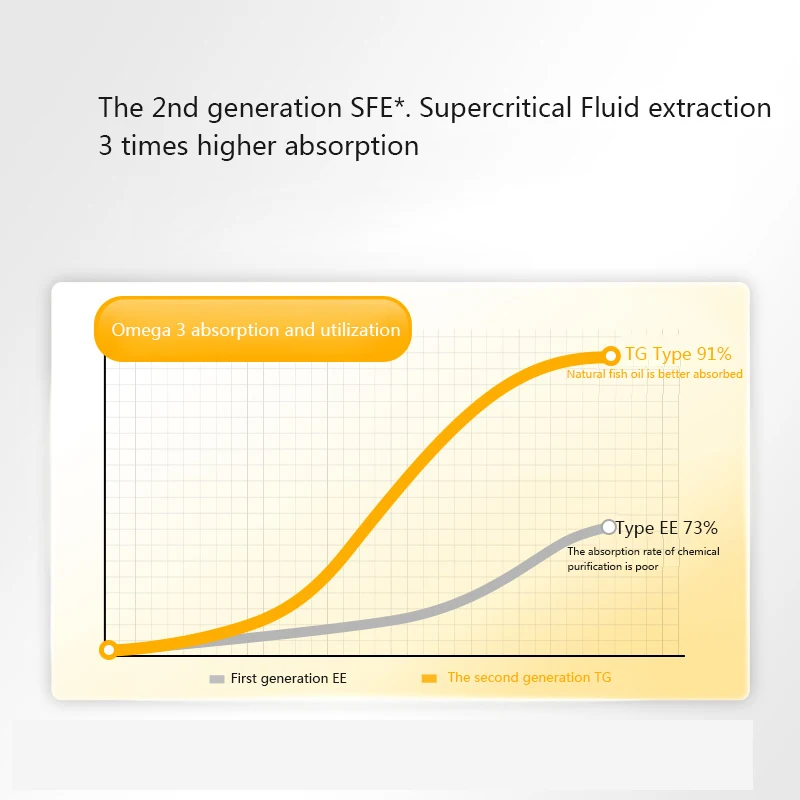 The 2nd generation SFE*. Supercritical Fluid extraction
3 times higher absorption

Omega 3 absorption and utilization

TG Type 91%
Natural fish oil is better absorbed

Type EE 73%
The absorption rate of chemical purification is poor

First generation EE
The second generation TG